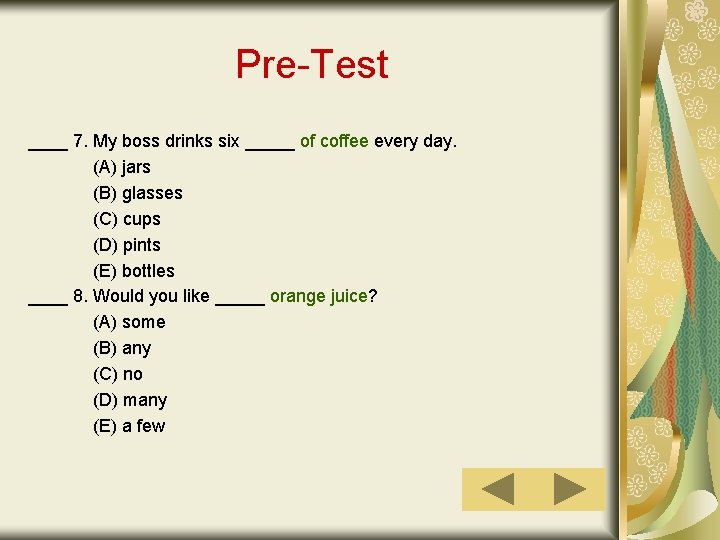 Pre-Test

____ 7. My boss drinks six _____ of coffee every day.
(A) jars
(B) glasses
(C) cups
(D) pints
(E) bottles

____ 8. Would you like _____ orange juice?
(A) some
(B) any
(C) no
(D) many
(E) a few